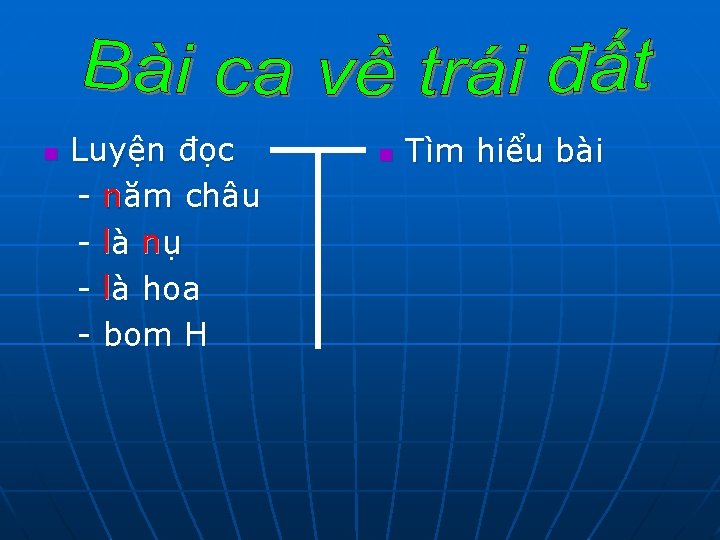 Bài ca về trái đất

Luyện đọc
- năm châu
- là nụ
- là hoa
- bom H

Tìm hiểu bài